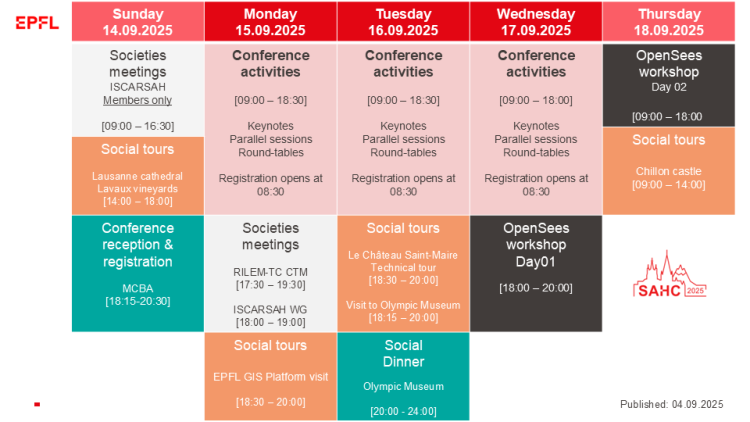 EPFL

| Sunday 14.09.2025 | Monday 15.09.2025 | Tuesday 16.09.2025 | Wednesday 17.09.2025 | Thursday 18.09.2025 |
|---|---|---|---|---|
| Societies meetings ISCARSAH Members only [09:00 – 16:30] | Conference activities [09:00 – 18:30] Keynotes Parallel sessions Round-tables Registration opens at 08:30 | Conference activities [09:00 – 18:30] Keynotes Parallel sessions Round-tables Registration opens at 08:30 | Conference activities [09:00 – 18:00] Keynotes Parallel sessions Round-tables Registration opens at 08:30 | OpenSees workshop Day 02 [09:00 – 18:00 |
| Social tours Lausanne cathedral Lavaux vineyards [14:00 – 18:00] | | | | Social tours Chillon castle [09:00 – 14:00] |
| Conference reception & registration MCBA [18:15-20:30] | Societies meetings RILEM-TC CTM [17:30 – 19:30] ISCARSAH WG [18:00 – 19:00] | Social tours Le Château Saint-Maire Technical tour [18:30 – 20:00] Visit to Olympic Museum [18:15 – 20:00] | OpenSees workshop Day01 [18:00 – 20:00] | SAHC 2025 |
| | Social tours EPFL GIS Platform visit [18:30 – 20:00] | Social Dinner Olympic Museum [20:00 - 24:00] | | |

Published: 04.09.2025